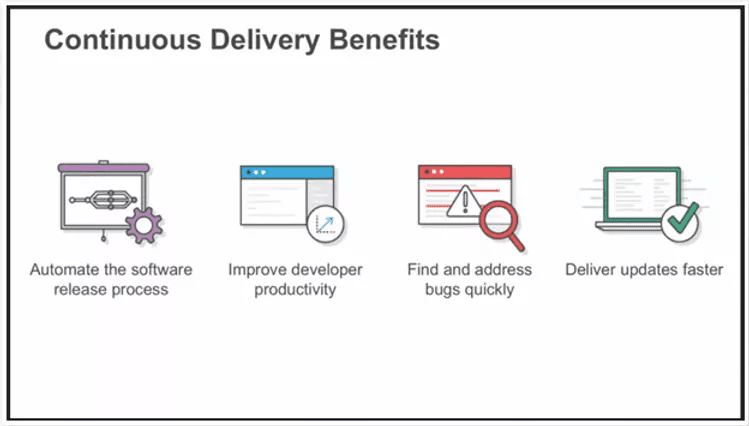 Continuous Delivery Benefits

Automate the software release process

Improve developer productivity

Find and address bugs quickly

Deliver updates faster